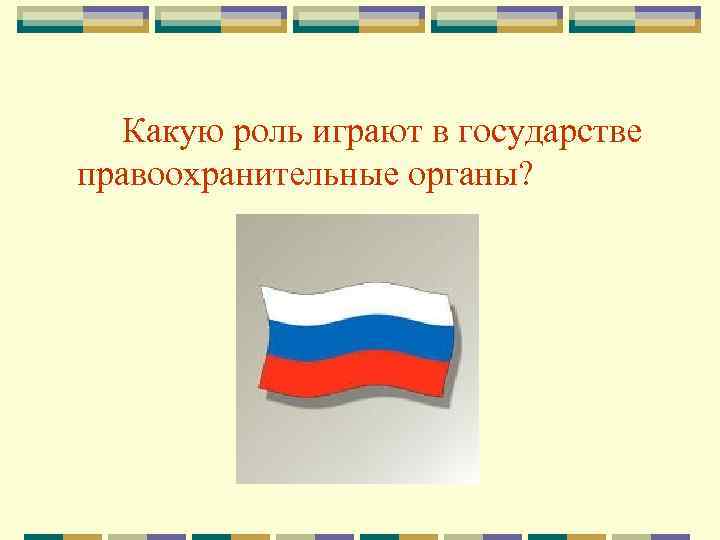 Какую роль играют в государстве правоохранительные органы?